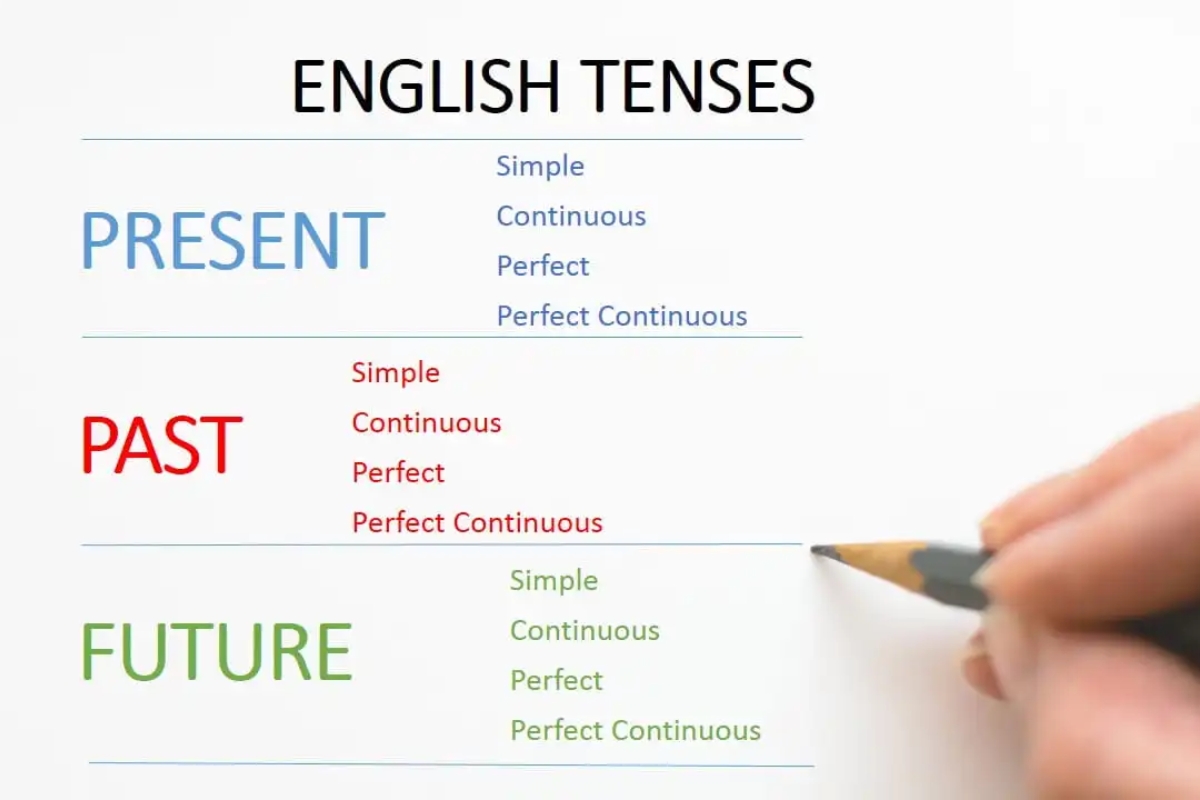 ENGLISH TENSES

PRESENT

Simple
Continuous
Perfect
Perfect Continuous

PAST

Simple
Continuous
Perfect
Perfect Continuous

FUTURE

Simple
Continuous
Perfect
Perfect Continuous